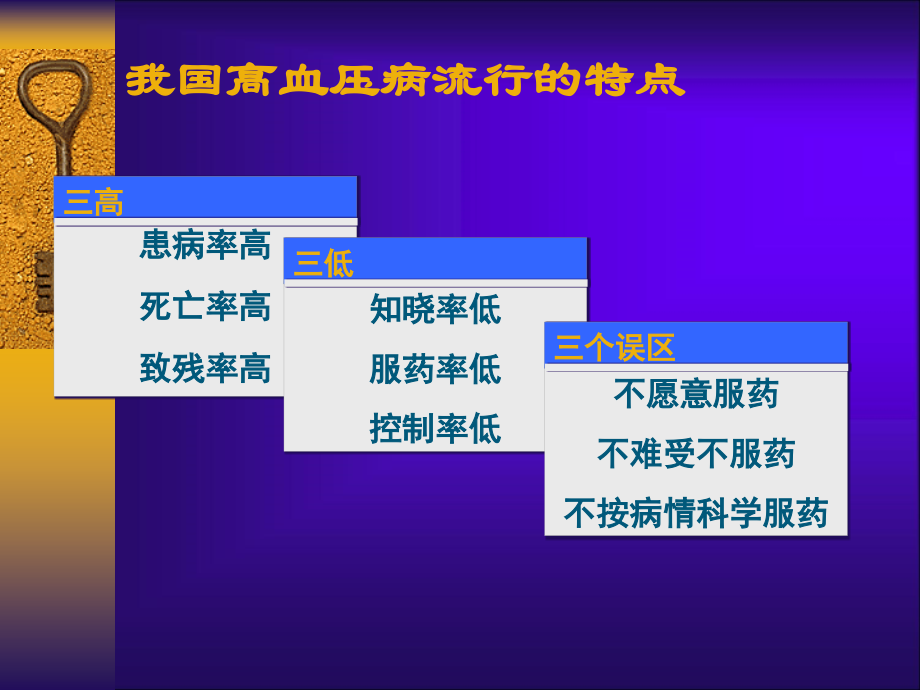 我国高血压病流行的特点

三高

患病率高

死亡率高

致残率高

三低

知晓率低

服药率低

控制率低

三个误区

不愿意服药

不难受不服药

不按病情科学服药